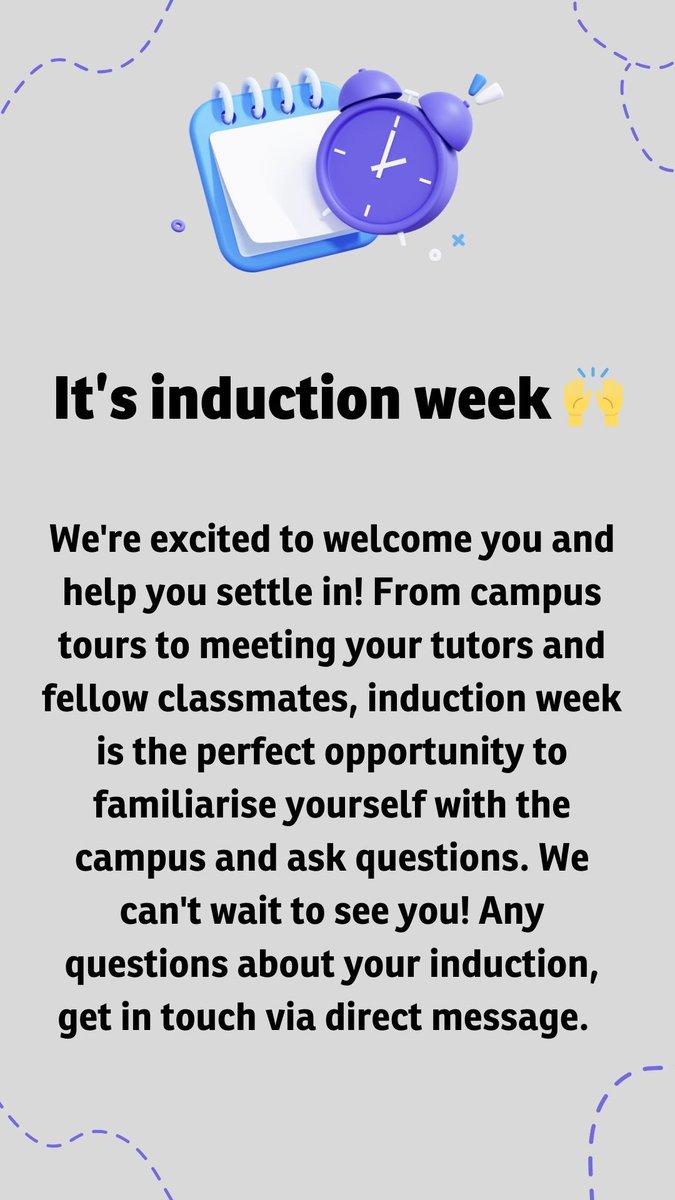 It's induction week 🙌

We're excited to welcome you and help you settle in! From campus tours to meeting your tutors and fellow classmates, induction week is the perfect opportunity to familiarise yourself with the campus and ask questions. We can't wait to see you! Any questions about your induction, get in touch via direct message.